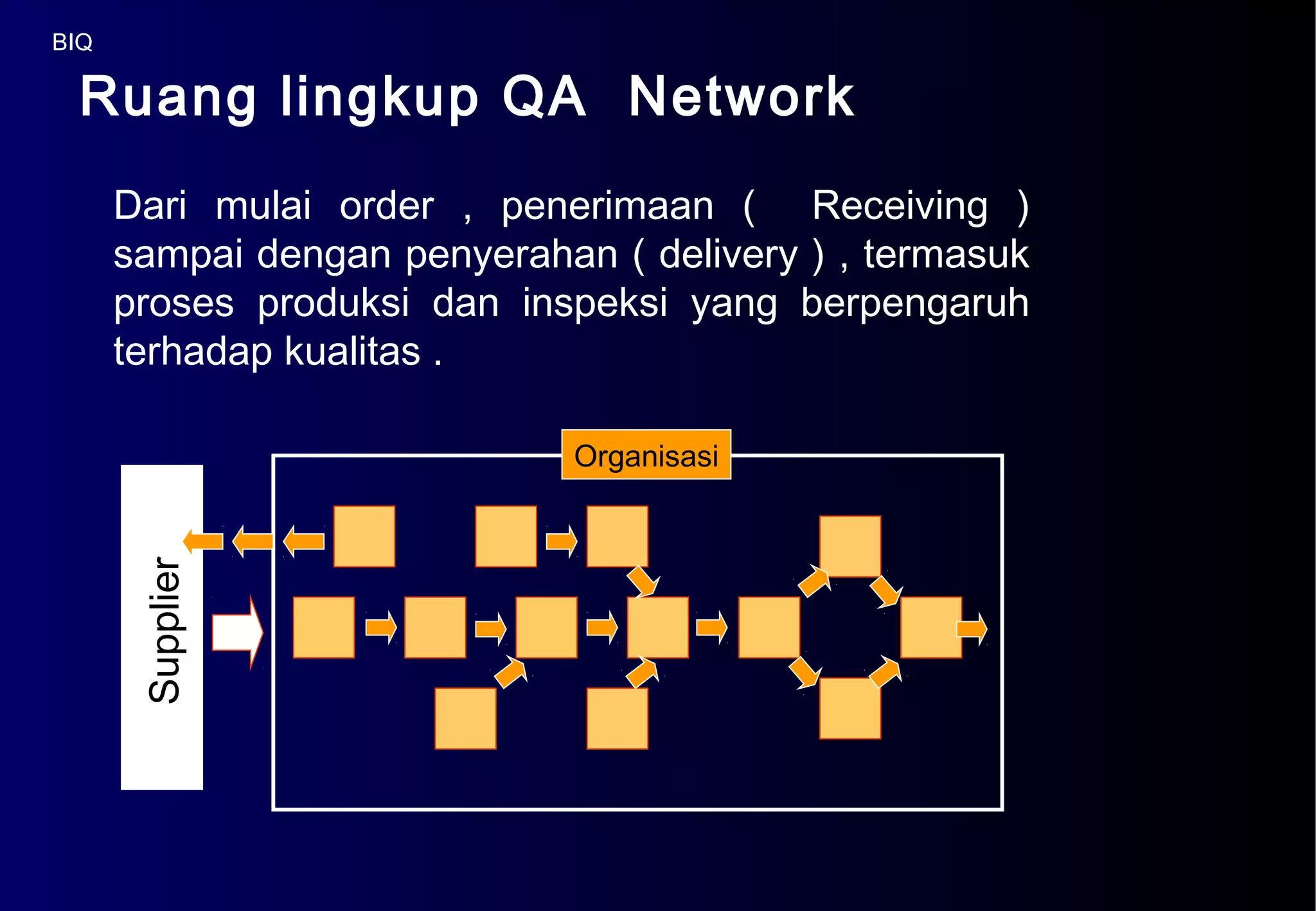 BIQ

Ruang lingkup QA Network

Dari mulai order , penerimaan ( Receiving ) sampai dengan penyerahan ( delivery ) , termasuk proses produksi dan inspeksi yang berpengaruh terhadap kualitas .

Organisasi

Supplier